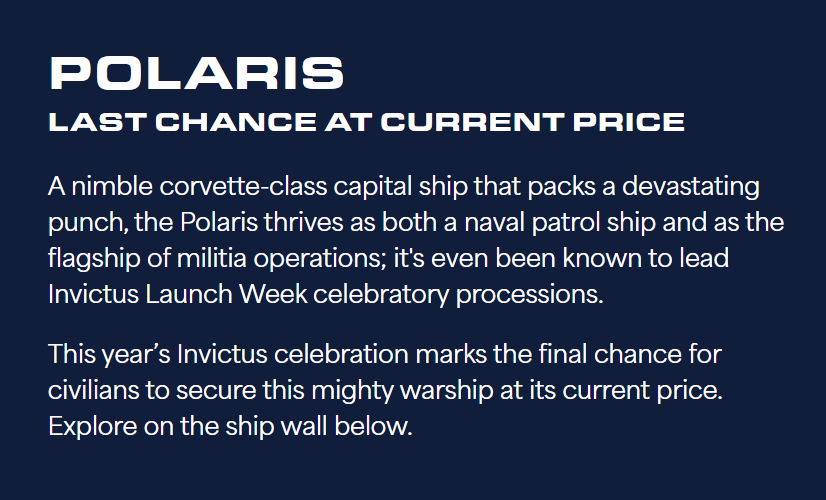 POLARIS
LAST CHANCE AT CURRENT PRICE

A nimble corvette-class capital ship that packs a devastating punch, the Polaris thrives as both a naval patrol ship and as the flagship of militia operations; it's even been known to lead Invictus Launch Week celebratory processions.

This year’s Invictus celebration marks the final chance for civilians to secure this mighty warship at its current price. Explore on the ship wall below.